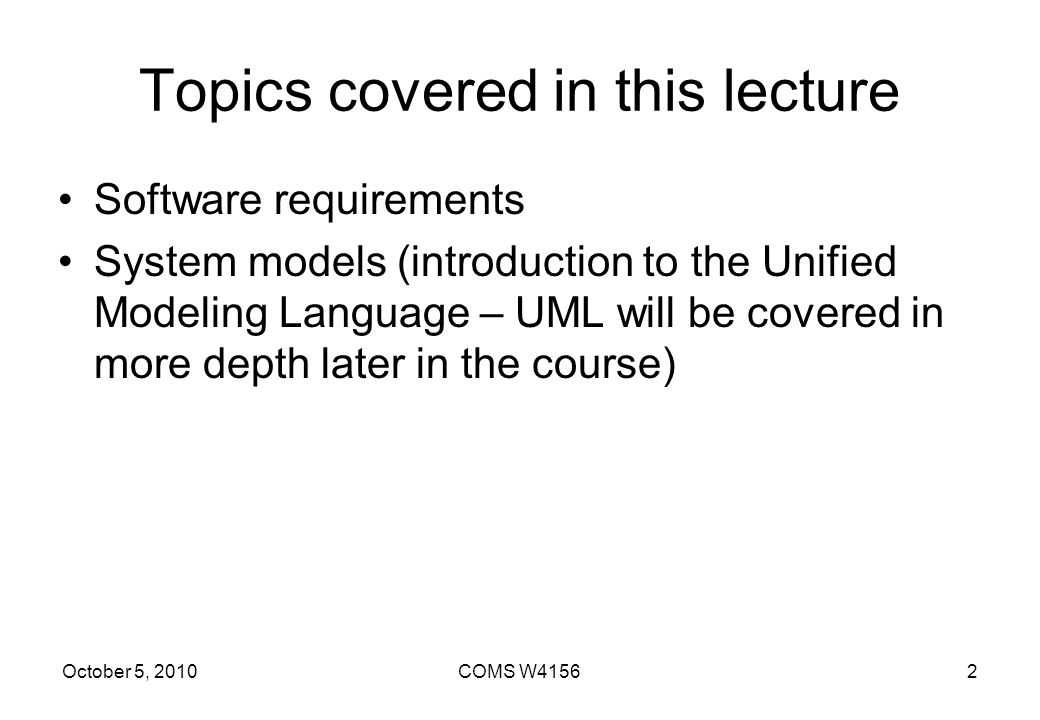 Topics covered in this lecture

• Software requirements
• System models (introduction to the Unified Modeling Language – UML will be covered in more depth later in the course)

October 5, 2010 COMS W4156 2